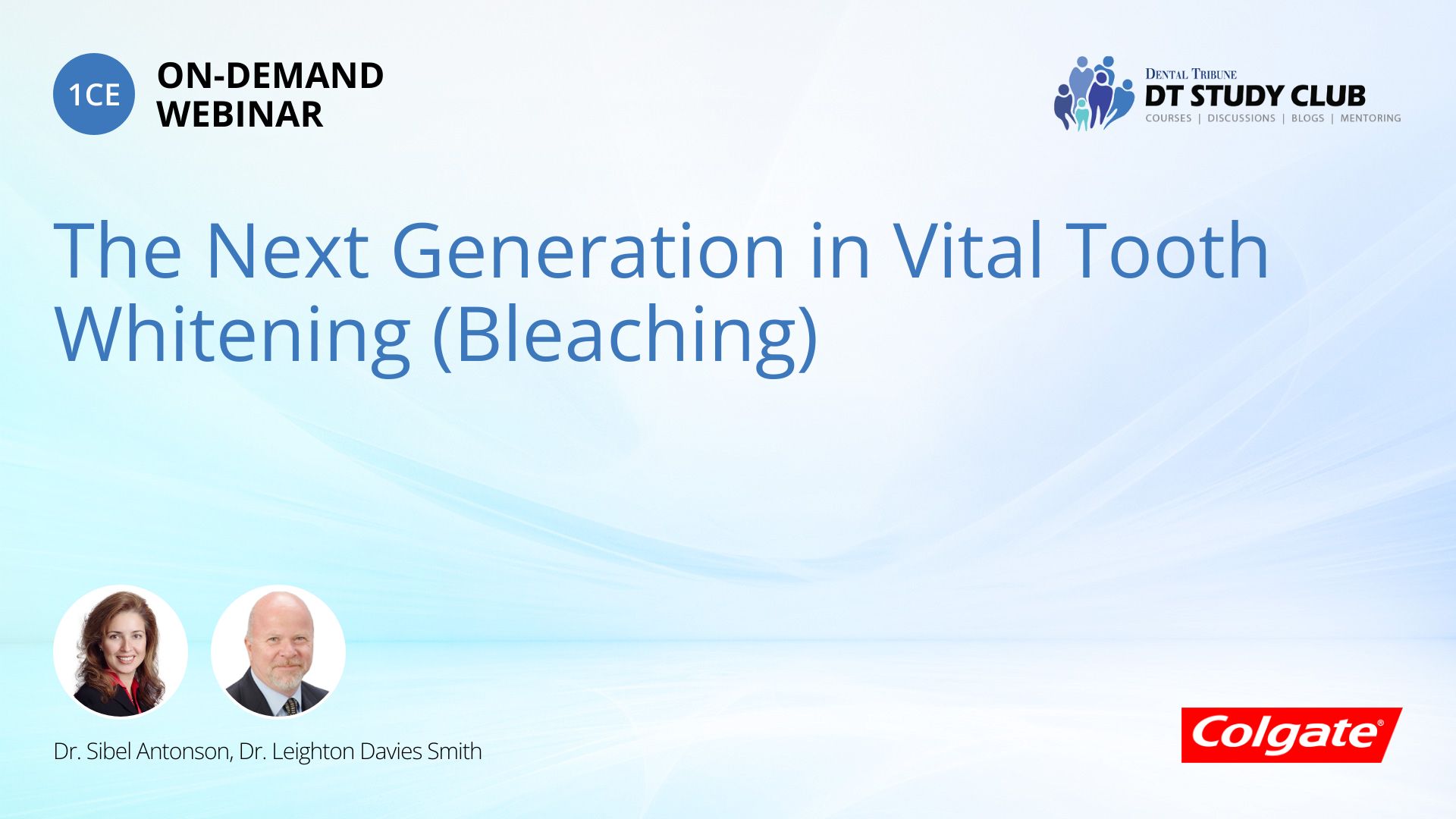 1CE ON-DEMAND WEBINAR

DENTAL TRIBUNE
DT STUDY CLUB
COURSES | DISCUSSIONS | BLOGS | MENTORING

The Next Generation in Vital Tooth Whitening (Bleaching)

Dr. Sibel Antonson, Dr. Leighton Davies Smith

Colgate®